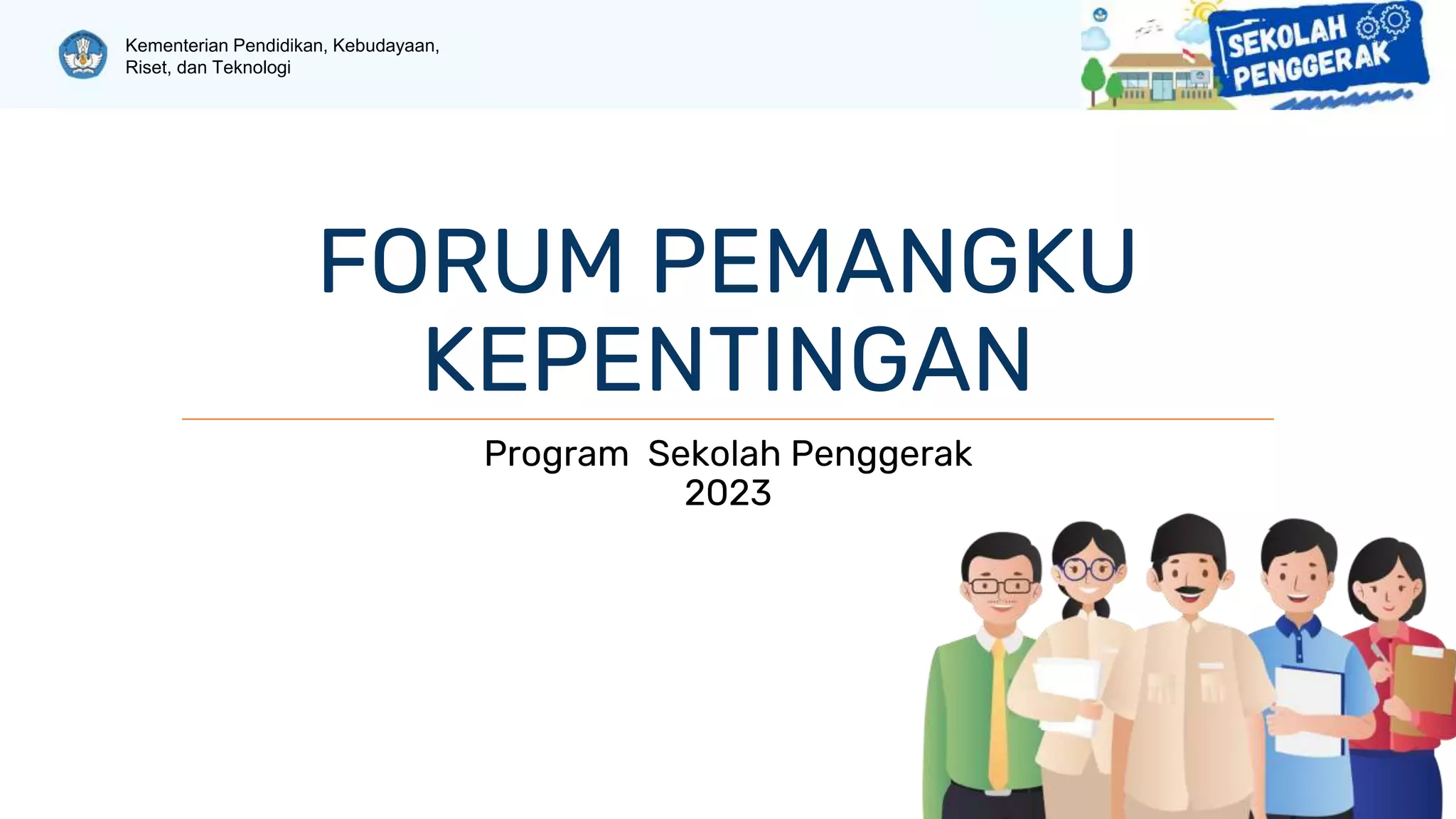 Kementerian Pendidikan, Kebudayaan, Riset, dan Teknologi

SEKOLAH PENGGERAK

FORUM PEMANGKU KEPENTINGAN

Program Sekolah Penggerak
2023